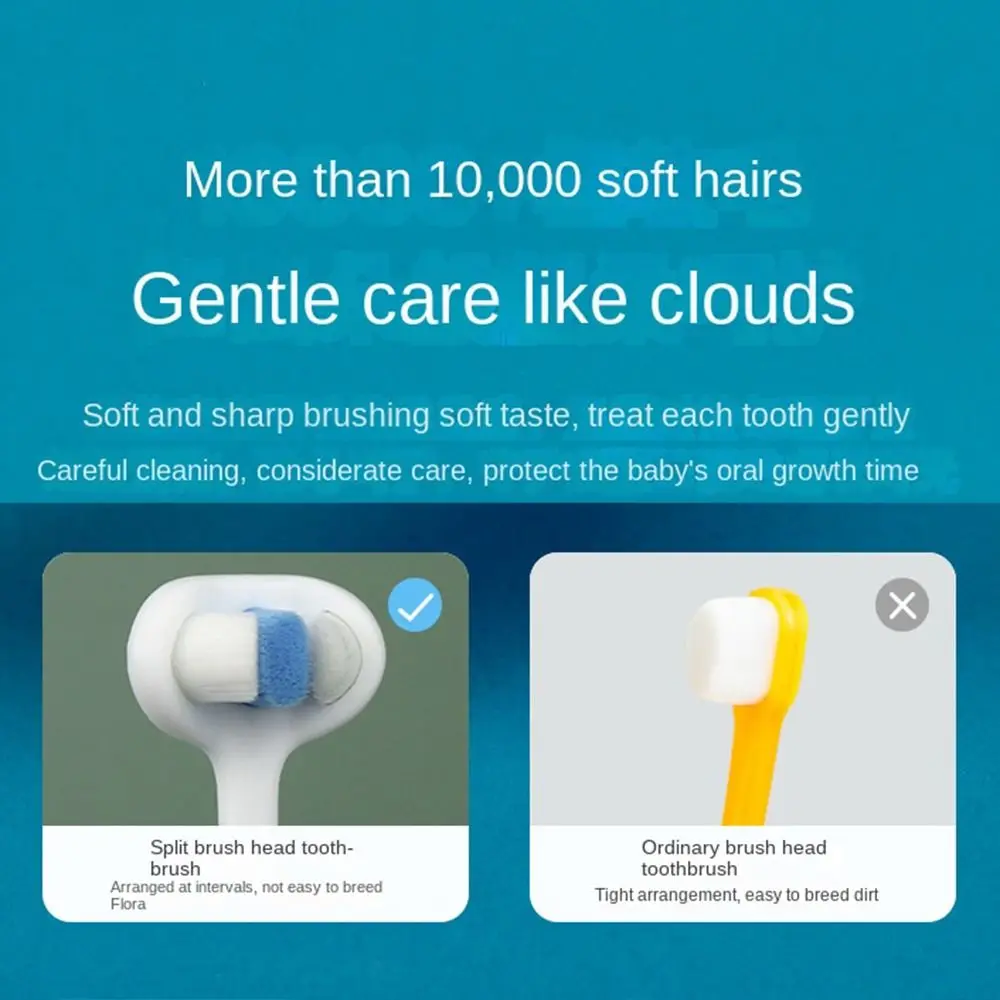 More than 10,000 soft hairs

Gentle care like clouds

Soft and sharp brushing soft taste, treat each tooth gently

Careful cleaning, considerate care, protect the baby's oral growth time

Split brush head toothbrush

Arranged at intervals, not easy to breed Flora

Ordinary brush head toothbrush

Tight arrangement, easy to breed dirt